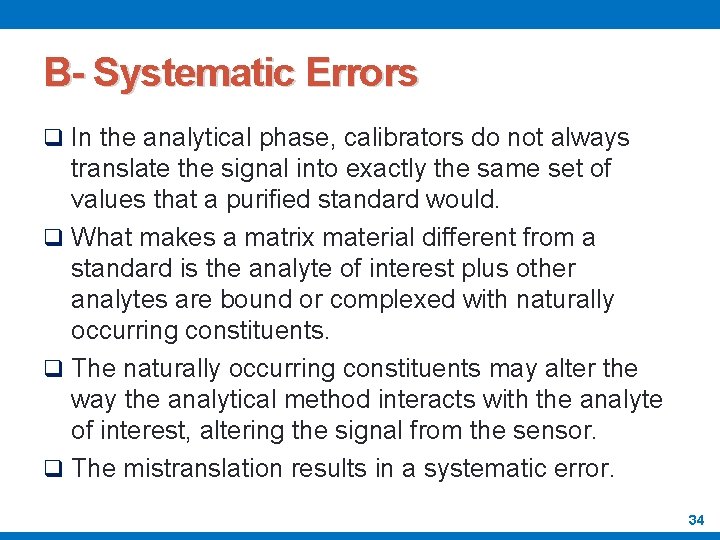 B- Systematic Errors

❑ In the analytical phase, calibrators do not always translate the signal into exactly the same set of values that a purified standard would.

❑ What makes a matrix material different from a standard is the analyte of interest plus other analytes are bound or complexed with naturally occurring constituents.

❑ The naturally occurring constituents may alter the way the analytical method interacts with the analyte of interest, altering the signal from the sensor.

❑ The mistranslation results in a systematic error.

34